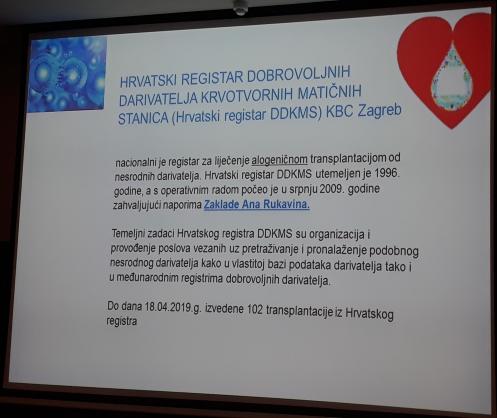 HRVATSKI REGISTAR DOBROVOLJNIH DARIVATELJA KRVOTVORNIH MATIČNIH STANICA (Hrvatski registar DDKMS) KBC Zagreb

nacionalni je registar za liječenje alogeničnom transplantacijom od nesrodnih darivatelja. Hrvatski registar DDKMS utemeljen je 1996. godine, a s operativnim radom počeo je u srpnju 2009. godine zahvaljujući naporima Zaklade Ana Rukavina.

Temeljni zadaci Hrvatskog registra DDKMS su organizacija i provođenje poslova vezanih uz pretraživanje i pronalaženje podobnog nesrodnog darivatelja kako u vlastitoj bazi podataka darivatelja tako i u međunarodnim registrima dobrovoljnih darivatelja.

Do dana 18.04.2019.g. izvedene 102 transplantacije iz Hrvatskog registra